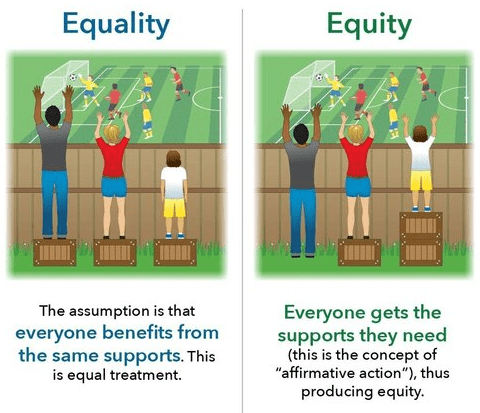 Equality

The assumption is that everyone benefits from the same supports. This is equal treatment.

Equity

Everyone gets the supports they need (this is the concept of "affirmative action"), thus producing equity.